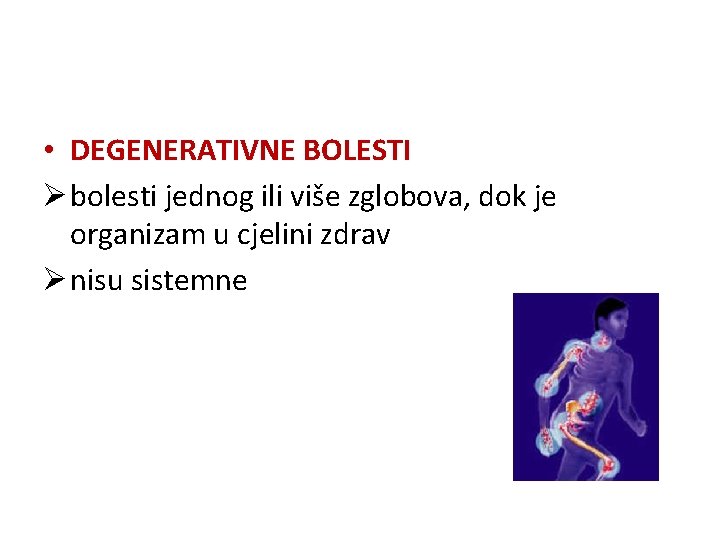 • DEGENERATIVNE BOLESTI

➢ bolesti jednog ili više zglobova, dok je organizam u cjelini zdrav

➢ nisu sistemne